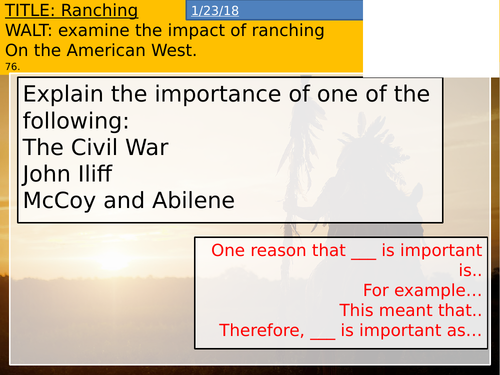 TITLE: Ranching 1/23/18
WALT: examine the impact of ranching On the American West.
76.

Explain the importance of one of the following:
The Civil War
John Iliff
McCoy and Abilene

One reason that ___ is important is..
For example…
This meant that..
Therefore, ___ is important as…